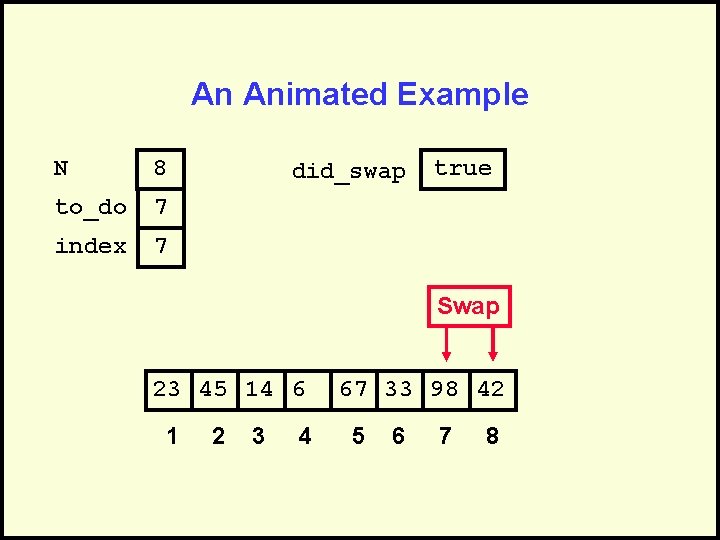 An Animated Example

N 8
to_do 7
index 7

did_swap true

Swap

| 23 | 45 | 14 | 6 | 67 | 33 | 98 | 42 |
|---|---|---|---|---|---|---|---|
| 1 | 2 | 3 | 4 | 5 | 6 | 7 | 8 |